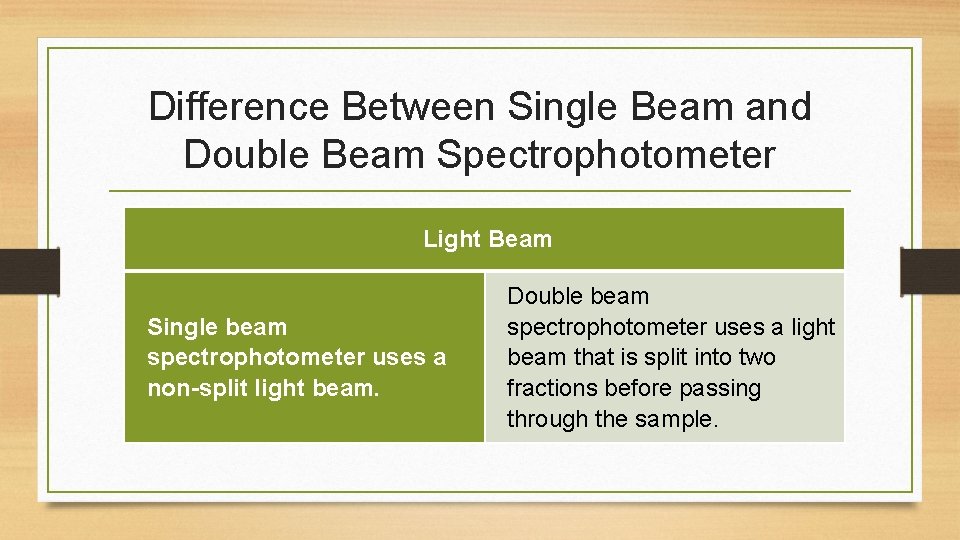 Difference Between Single Beam and Double Beam Spectrophotometer

| Light Beam | |
|---|---|
| Single beam spectrophotometer uses a non-split light beam. | Double beam spectrophotometer uses a light beam that is split into two fractions before passing through the sample. |